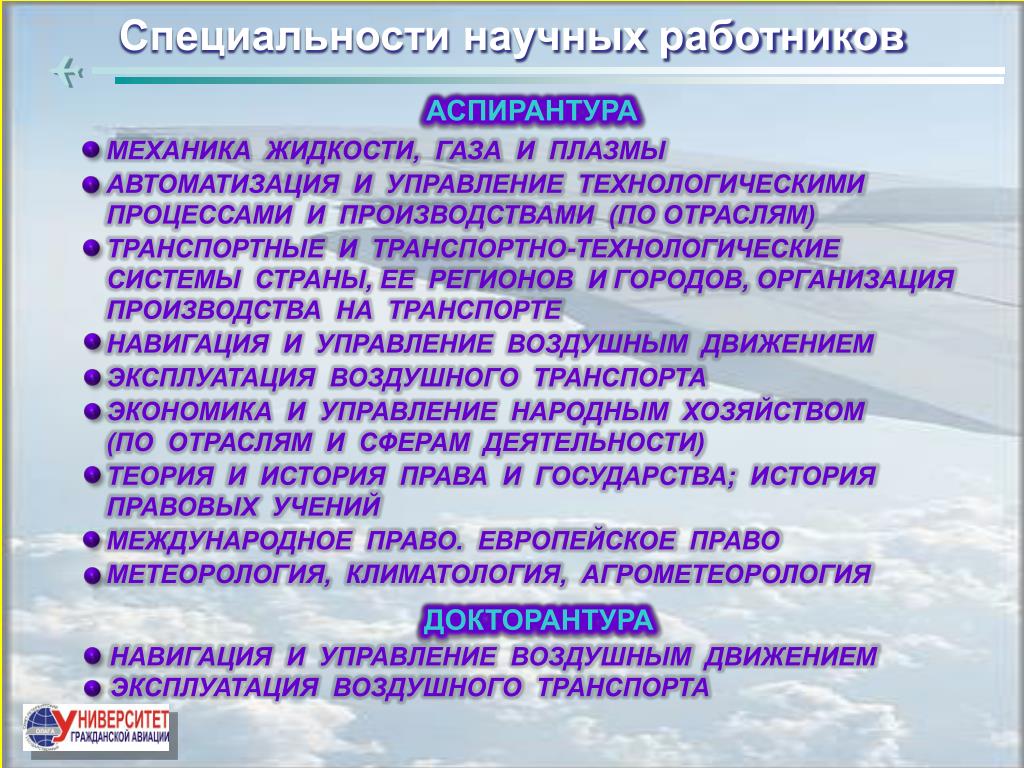 Специальности научных работников

АСПИРАНТУРА

МЕХАНИКА ЖИДКОСТИ, ГАЗА И ПЛАЗМЫ

АВТОМАТИЗАЦИЯ И УПРАВЛЕНИЕ ТЕХНОЛОГИЧЕСКИМИ ПРОЦЕССАМИ И ПРОИЗВОДСТВАМИ (ПО ОТРАСЛЯМ)

ТРАНСПОРТНЫЕ И ТРАНСПОРТНО-ТЕХНОЛОГИЧЕСКИЕ СИСТЕМЫ СТРАНЫ, ЕЕ РЕГИОНОВ И ГОРОДОВ, ОРГАНИЗАЦИЯ ПРОИЗВОДСТВА НА ТРАНСПОРТЕ

НАВИГАЦИЯ И УПРАВЛЕНИЕ ВОЗДУШНЫМ ДВИЖЕНИЕМ

ЭКСПЛУАТАЦИЯ ВОЗДУШНОГО ТРАНСПОРТА

ЭКОНОМИКА И УПРАВЛЕНИЕ НАРОДНЫМ ХОЗЯЙСТВОМ (ПО ОТРАСЛЯМ И СФЕРАМ ДЕЯТЕЛЬНОСТИ)

ТЕОРИЯ И ИСТОРИЯ ПРАВА И ГОСУДАРСТВА; ИСТОРИЯ ПРАВОВЫХ УЧЕНИЙ

МЕЖДУНАРОДНОЕ ПРАВО. ЕВРОПЕЙСКОЕ ПРАВО

МЕТЕОРОЛОГИЯ, КЛИМАТОЛОГИЯ, АГРОМЕТЕОРОЛОГИЯ

ДОКТОРАНТУРА

НАВИГАЦИЯ И УПРАВЛЕНИЕ ВОЗДУШНЫМ ДВИЖЕНИЕМ

ЭКСПЛУАТАЦИЯ ВОЗДУШНОГО ТРАНСПОРТА

УНИВЕРСИТЕТ ГРАЖДАНСКОЙ АВИАЦИИ